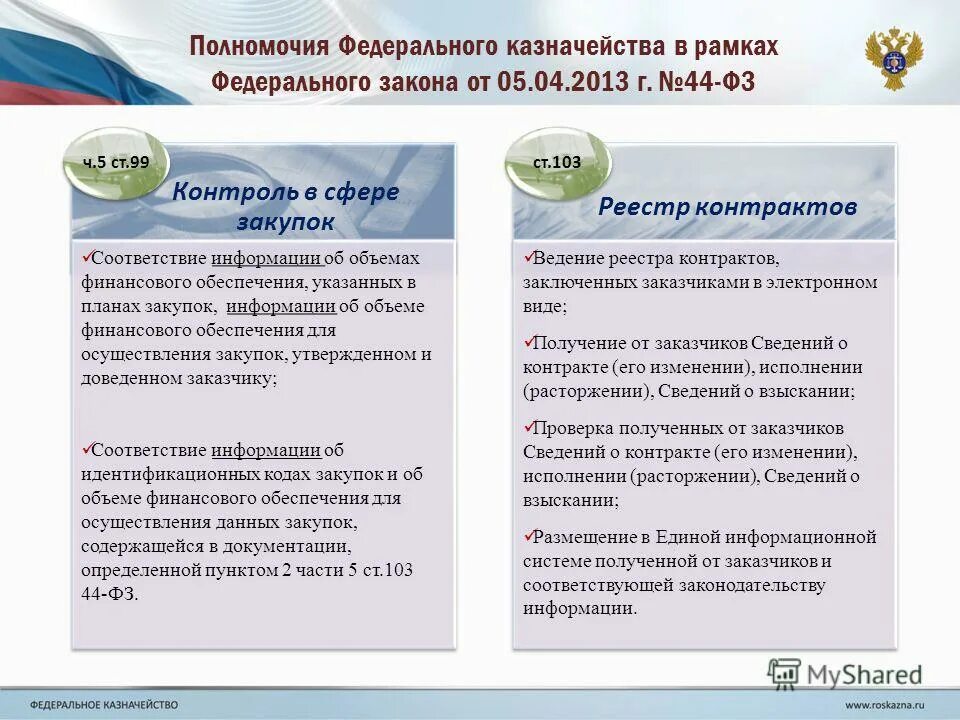 Полномочия Федерального казначейства в рамках Федерального закона от 05.04.2013 г. №44-ФЗ

ч.5 ст.99

Контроль в сфере закупок

✓Соответствие информации об объемах финансового обеспечения, указанных в планах закупок, информации об объеме финансового обеспечения для осуществления закупок, утвержденном и доведенном заказчику;

✓Соответствие информации об идентификационных кодах закупок и об объеме финансового обеспечения для осуществления данных закупок, содержащейся в документации, определенной пунктом 2 части 5 ст.103 44-ФЗ.

ст.103

Реестр контрактов

✓Ведение реестра контрактов, заключенных заказчиками в электронном виде;

✓Получение от заказчиков Сведений о контракте (его изменении), исполнении (расторжении), Сведений о взыскании;

✓Проверка полученных от заказчиков Сведений о контракте (его изменении), исполнении (расторжении), Сведений о взыскании;

✓Размещение в Единой информационной системе полученной от заказчиков и соответствующей законодательству информации.

MyShared

ФЕДЕРАЛЬНОЕ КАЗНАЧЕЙСТВО

www.roskazna.ru